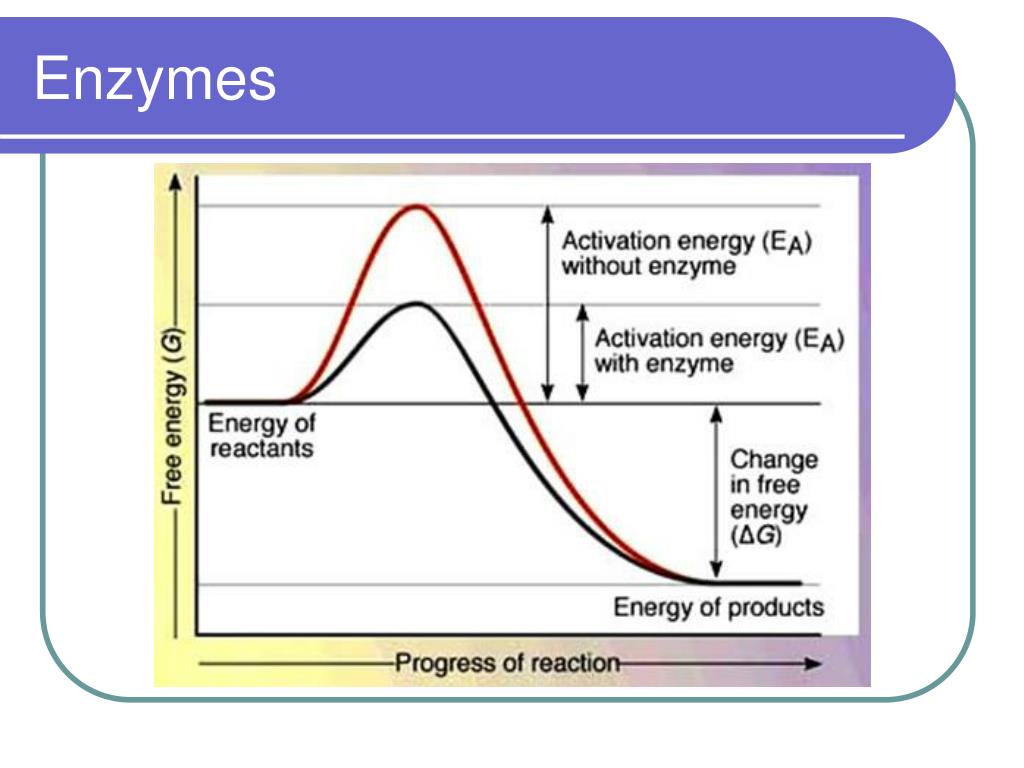 Enzymes

Free energy ($G$)

Activation energy ($E_A$) without enzyme

Activation energy ($E_A$) with enzyme

Energy of reactants

Change in free energy ($\Delta G$)

Energy of products

Progress of reaction